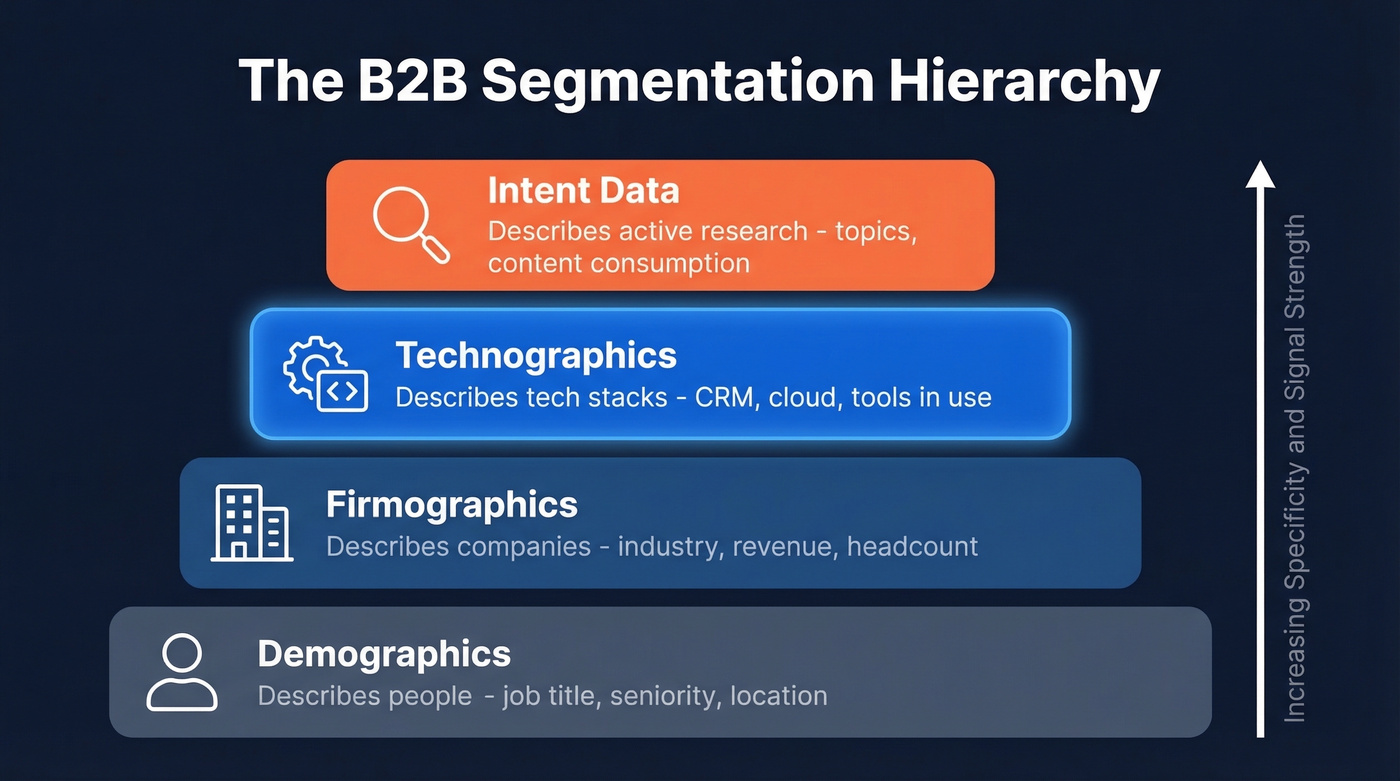 The B2B Segmentation Hierarchy

Intent Data
Describes active research - topics, content consumption

Technographics
Describes tech stacks - CRM, cloud, tools in use

Firmographics
Describes companies - industry, revenue, headcount

Demographics
Describes people - job title, seniority, location

Increasing Specificity and Signal Strength